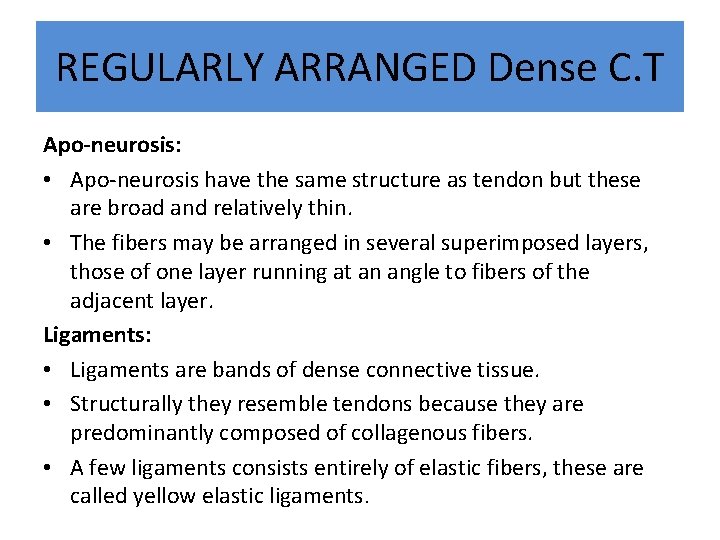 REGULARLY ARRANGED Dense C.T

Apo-neurosis:

• Apo-neurosis have the same structure as tendon but these are broad and relatively thin.

• The fibers may be arranged in several superimposed layers, those of one layer running at an angle to fibers of the adjacent layer.

Ligaments:

• Ligaments are bands of dense connective tissue.

• Structurally they resemble tendons because they are predominantly composed of collagenous fibers.

• A few ligaments consists entirely of elastic fibers, these are called yellow elastic ligaments.